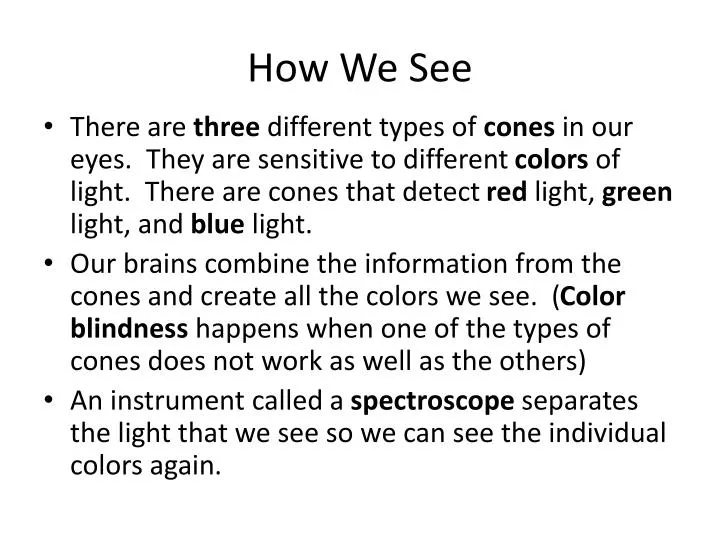 How We See

• There are three different types of cones in our eyes. They are sensitive to different colors of light. There are cones that detect red light, green light, and blue light.

• Our brains combine the information from the cones and create all the colors we see. (Color blindness happens when one of the types of cones does not work as well as the others)

• An instrument called a spectroscope separates the light that we see so we can see the individual colors again.